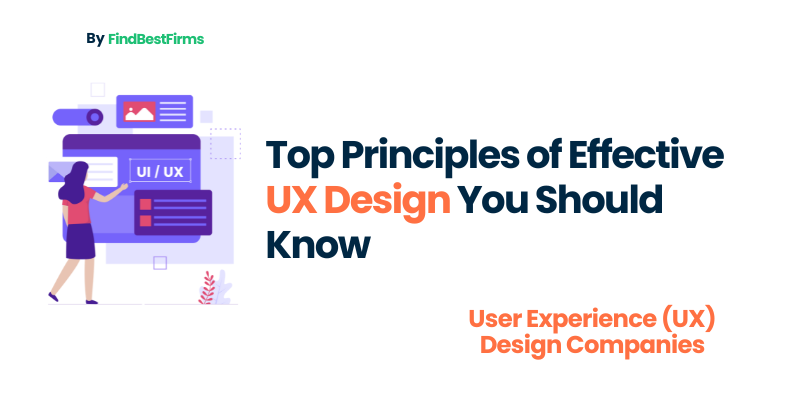 By FindBestFirms

UI / UX

Top Principles of Effective UX Design You Should Know

User Experience (UX) Design Companies